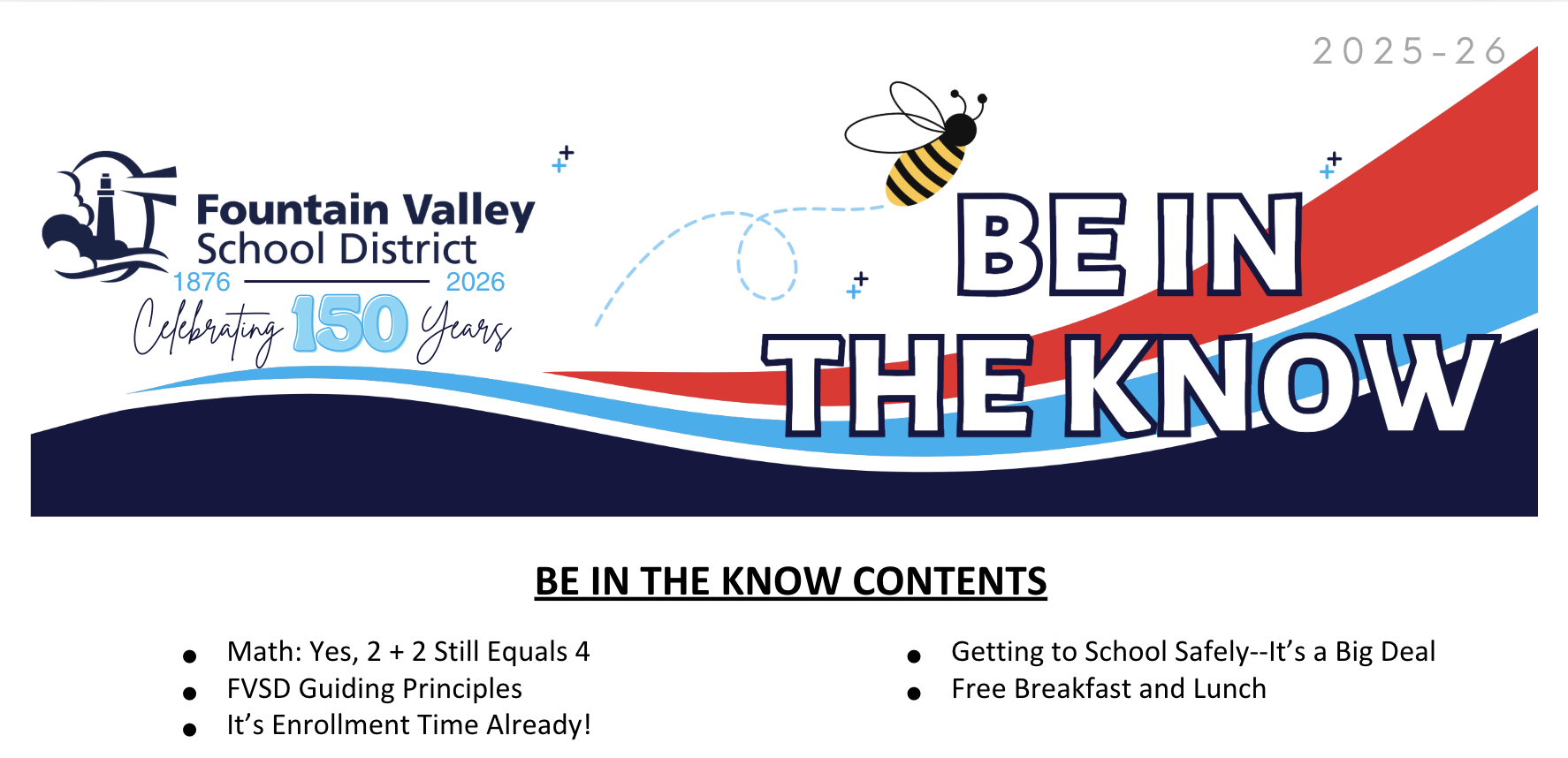 2025-26

Fountain Valley School District
1876 2026
Celebrating 150 Years

BE IN THE KNOW

BE IN THE KNOW CONTENTS

- Math: Yes, 2 + 2 Still Equals 4
- FVSD Guiding Principles
- It's Enrollment Time Already!

- Getting to School Safely--It's a Big Deal
- Free Breakfast and Lunch